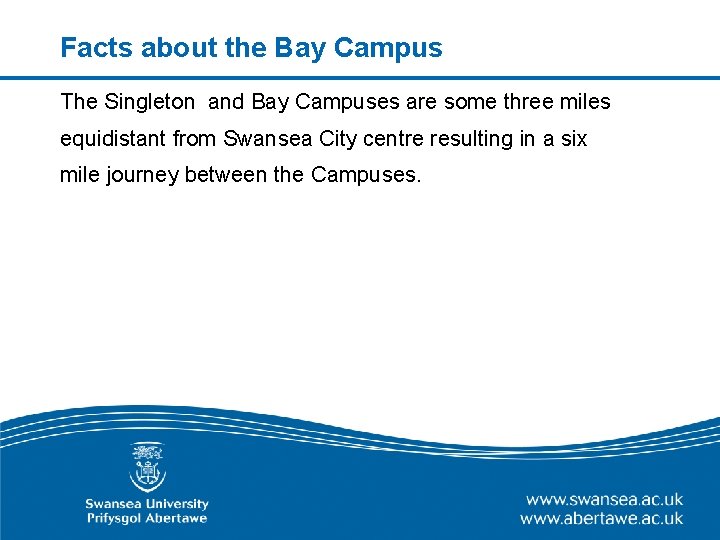 Facts about the Bay Campus

The Singleton and Bay Campuses are some three miles equidistant from Swansea City centre resulting in a six mile journey between the Campuses.

Swansea University
Prifysgol Abertawe

www.swansea.ac.uk
www.abertawe.ac.uk